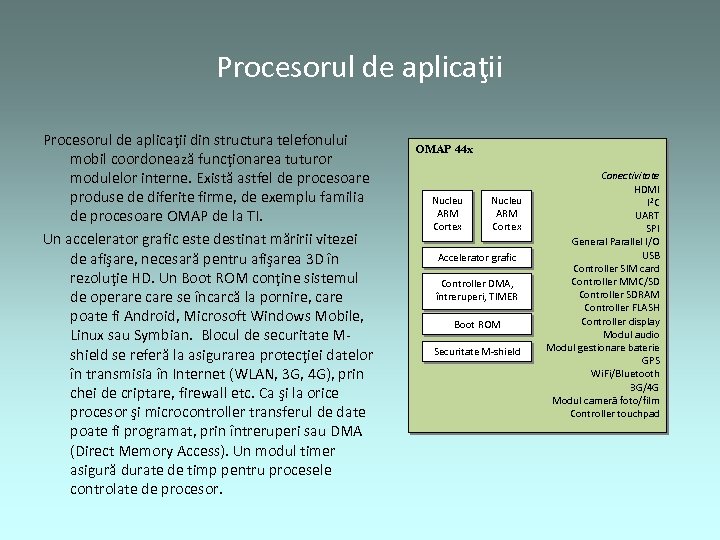 Procesorul de aplicaţii

Procesorul de aplicaţii din structura telefonului mobil coordonează funcţionarea tuturor modulelor interne. Există astfel de procesoare produse de diferite firme, de exemplu familia de procesoare OMAP de la TI.

Un accelerator grafic este destinat măririi vitezei de afişare, necesară pentru afişarea 3D în rezoluţie HD. Un Boot ROM conţine sistemul de operare care se încarcă la pornire, care poate fi Android, Microsoft Windows Mobile, Linux sau Symbian. Blocul de securitate M-shield se referă la asigurarea protecţiei datelor în transmisia în Internet (WLAN, 3G, 4G), prin chei de criptare, firewall etc. Ca şi la orice procesor şi microcontroller transferul de date poate fi programat, prin întreruperi sau DMA (Direct Memory Access). Un modul timer asigură durate de timp pentru procesele controlate de procesor.

OMAP 44x

Nucleu ARM Cortex

Nucleu ARM Cortex

Accelerator grafic

Controller DMA, întreruperi, TIMER

Boot ROM

Securitate M-shield

Conectivitate
HDMI
$I^2C$
UART
SPI
General Parallel I/O
USB
Controller SIM card
Controller MMC/SD
Controller SDRAM
Controller FLASH
Controller display
Modul audio
Modul gestionare baterie
GPS
WiFi/Bluetooth
3G/4G
Modul cameră foto/film
Controller touchpad